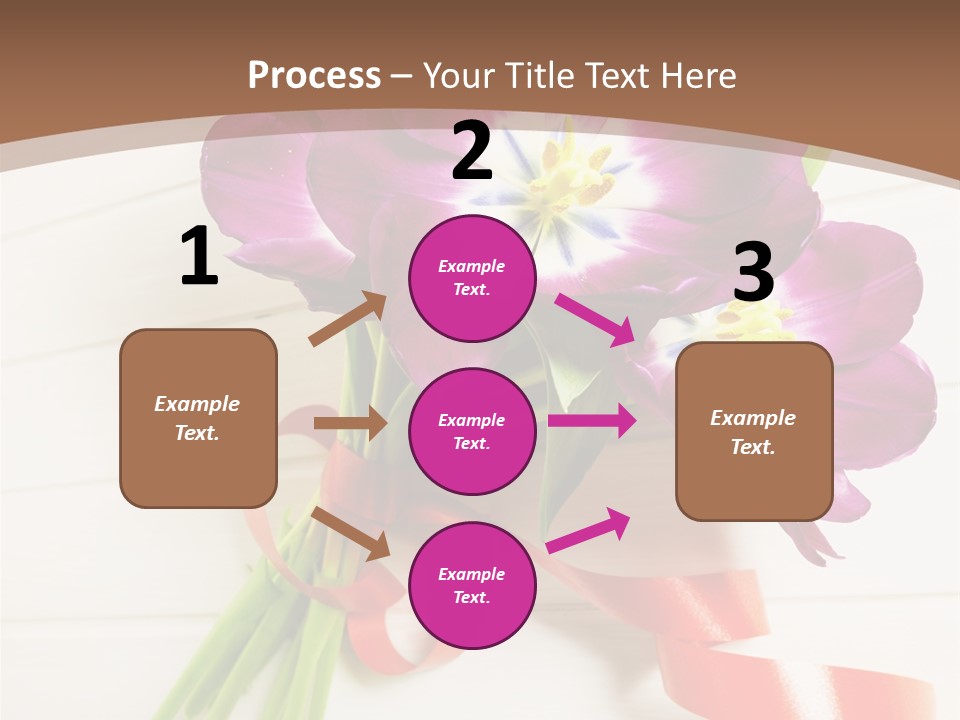 Process – Your Title Text Here

1

Example Text.

2

Example Text.

Example Text.

Example Text.

3

Example Text.